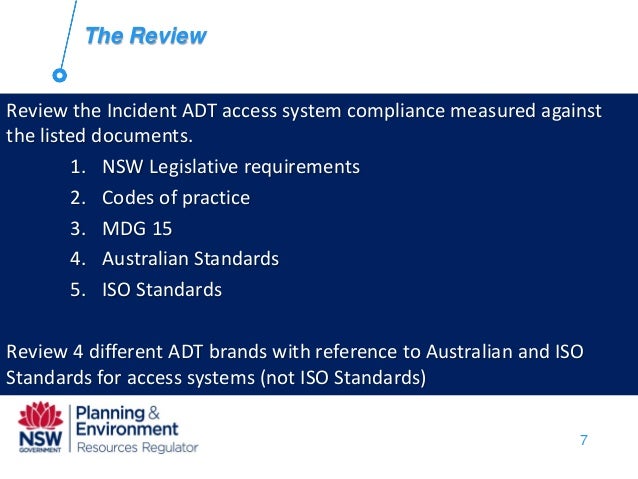 The Review

Review the Incident ADT access system compliance measured against the listed documents.

1. NSW Legislative requirements
2. Codes of practice
3. MDG 15
4. Australian Standards
5. ISO Standards

Review 4 different ADT brands with reference to Australian and ISO Standards for access systems (not ISO Standards)

NSW GOVERNMENT
Planning & Environment
Resources Regulator

7